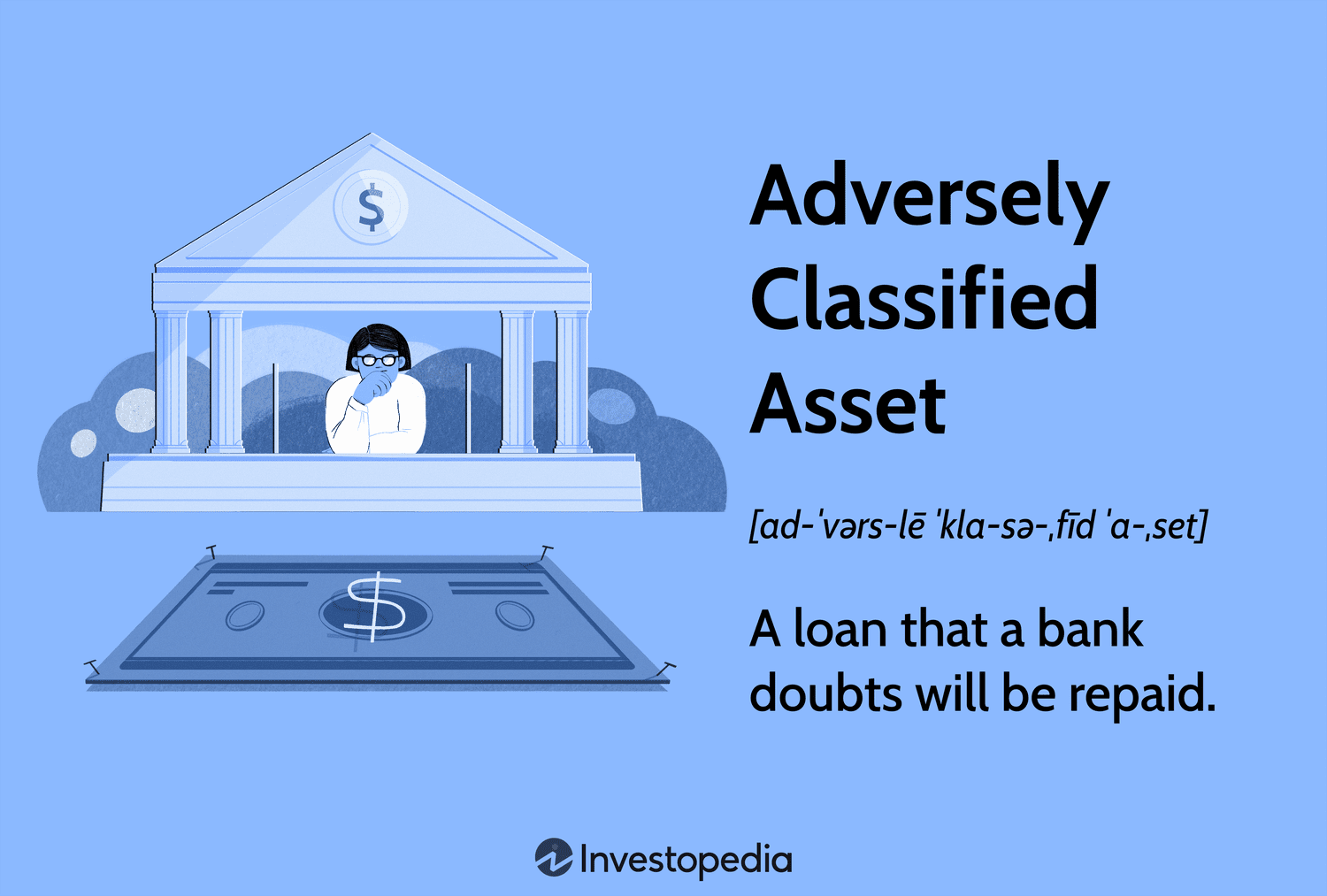 $

$

Adversely Classified Asset

[ad-ˈvərs-lē ˈkla-sə-ˌfīd ˈa-ˌset]

A loan that a bank doubts will be repaid.

Investopedia